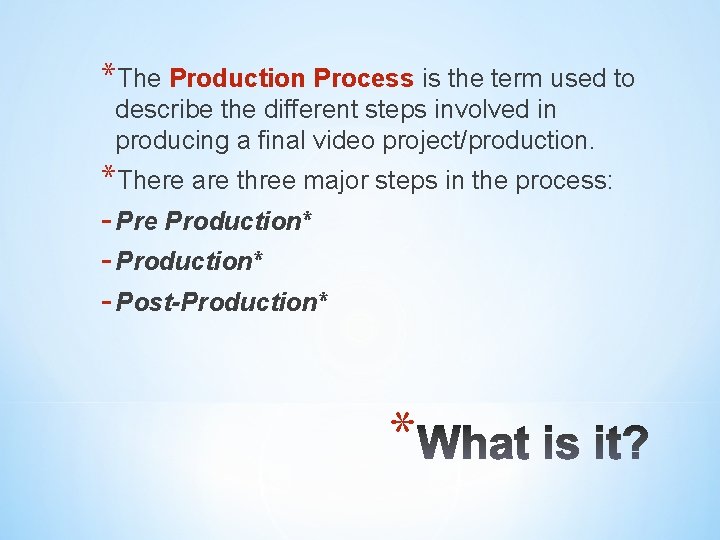 *The Production Process is the term used to describe the different steps involved in producing a final video project/production.

*There are three major steps in the process:

- Pre Production*

- Production*

- Post-Production*

*What is it?